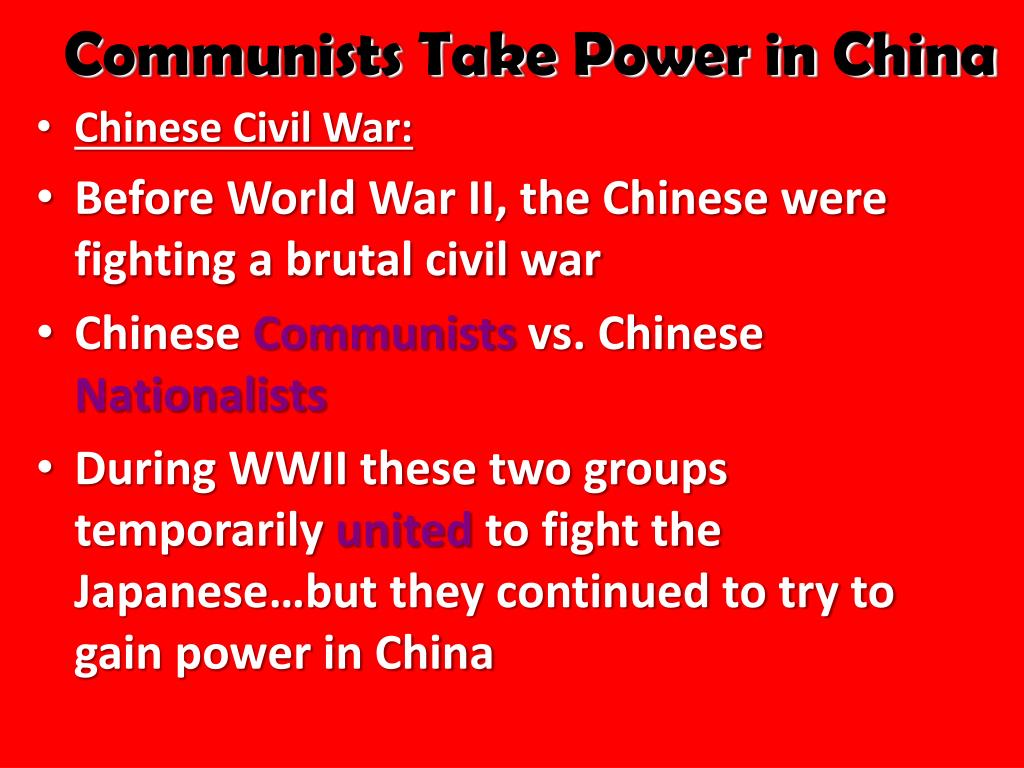 Communists Take Power in China

• Chinese Civil War:

• Before World War II, the Chinese were fighting a brutal civil war

• Chinese Communists vs. Chinese Nationalists

• During WWII these two groups temporarily united to fight the Japanese…but they continued to try to gain power in China